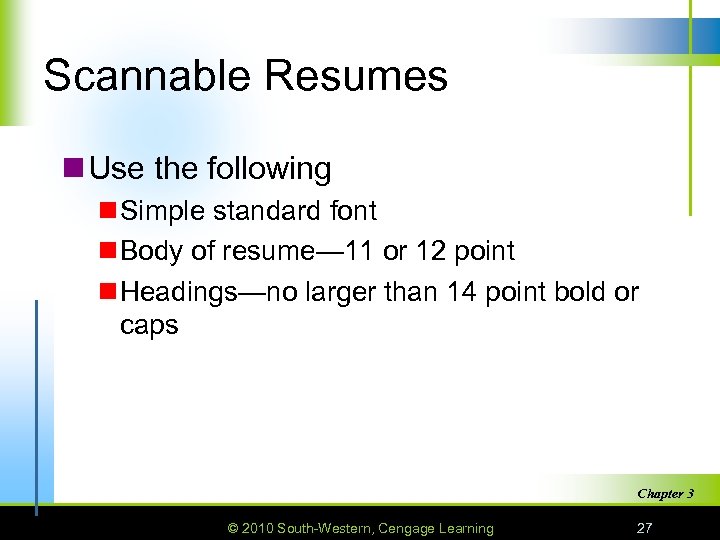 Scannable Resumes

Use the following

Simple standard font

Body of resume—11 or 12 point

Headings—no larger than 14 point bold or caps

Chapter 3

© 2010 South-Western, Cengage Learning

27